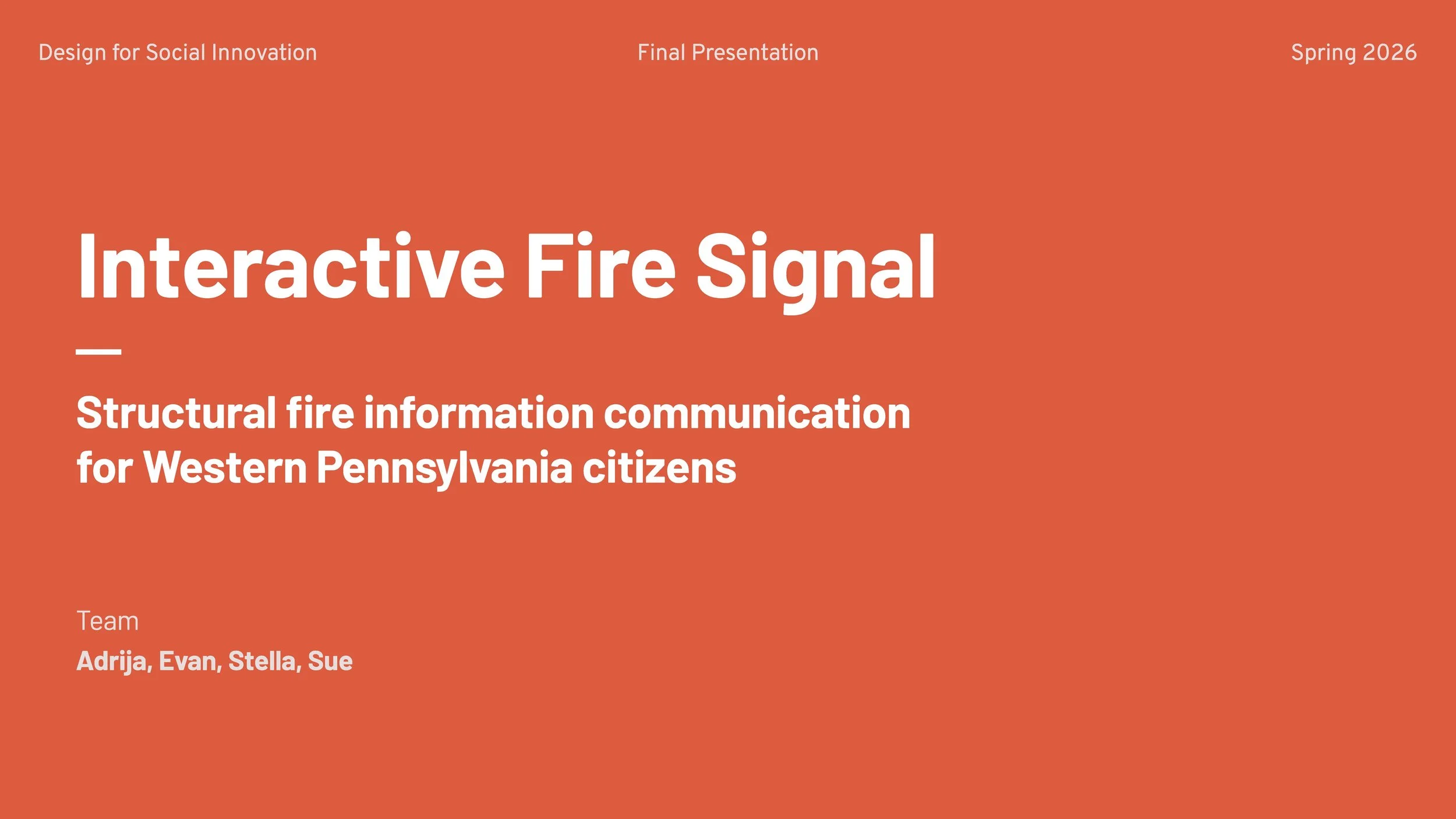 Design for Social Innovation

Final Presentation

Spring 2026

Interactive Fire Signal

Structural fire information communication for Western Pennsylvania citizens

Team

Adrija, Evan, Stella, Sue